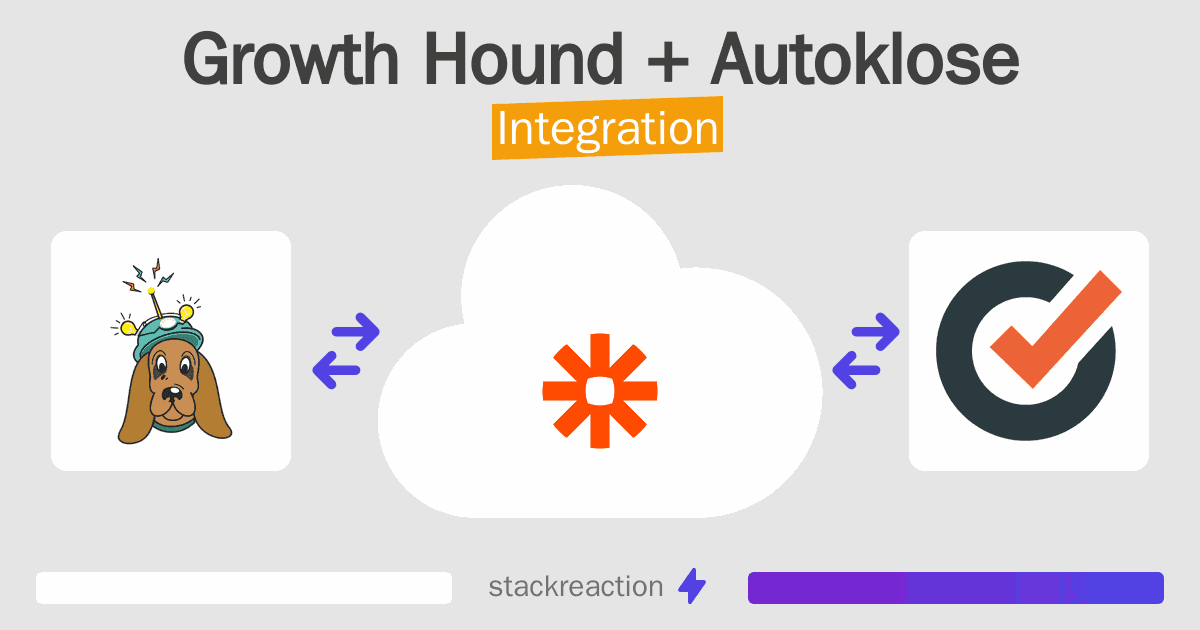 Growth Hound + Autoklose
Integration

stackreaction